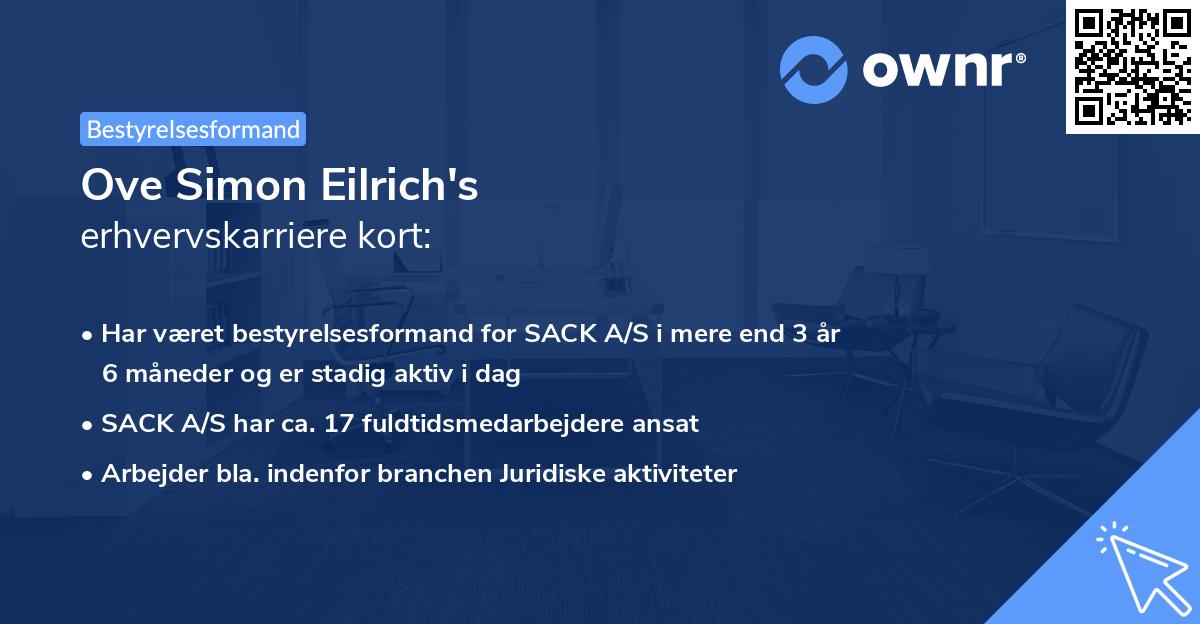 ownr®

Bestyrelsesformand

Ove Simon Eilrich's
erhvervskarriere kort:

• Har været bestyrelsesformand for SACK A/S i mere end 3 år 6 måneder og er stadig aktiv i dag
• SACK A/S har ca. 17 fuldtidsmedarbejdere ansat
• Arbejder bla. indenfor branchen Juridiske aktiviteter